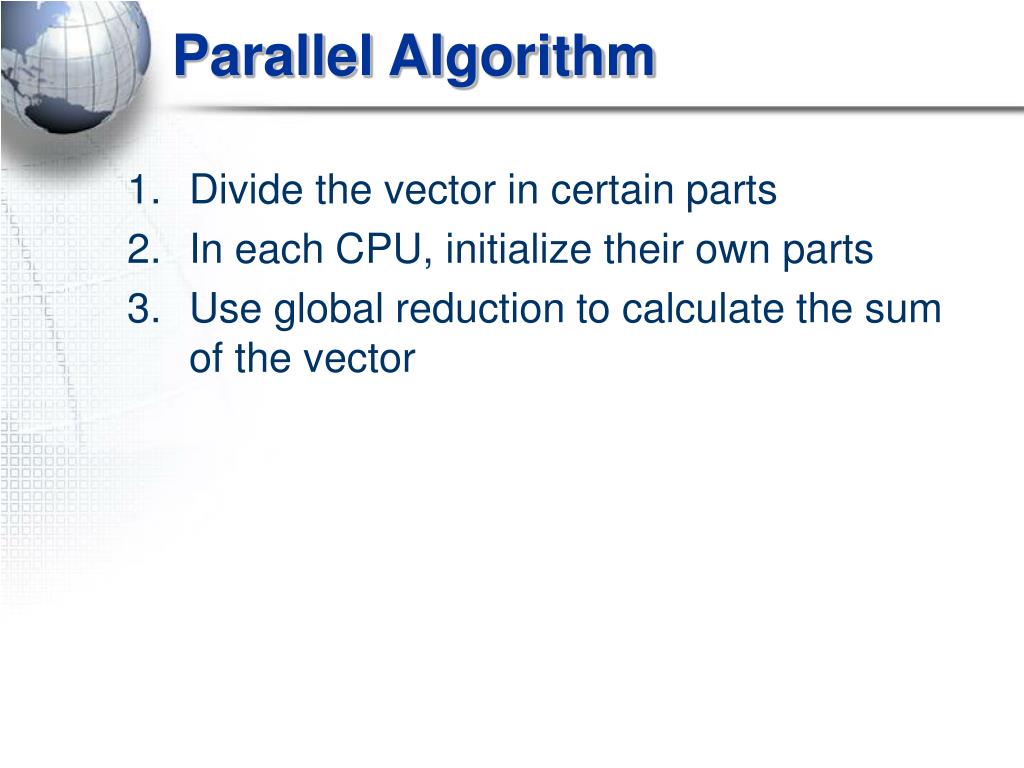 Parallel Algorithm

1. Divide the vector in certain parts
2. In each CPU, initialize their own parts
3. Use global reduction to calculate the sum of the vector